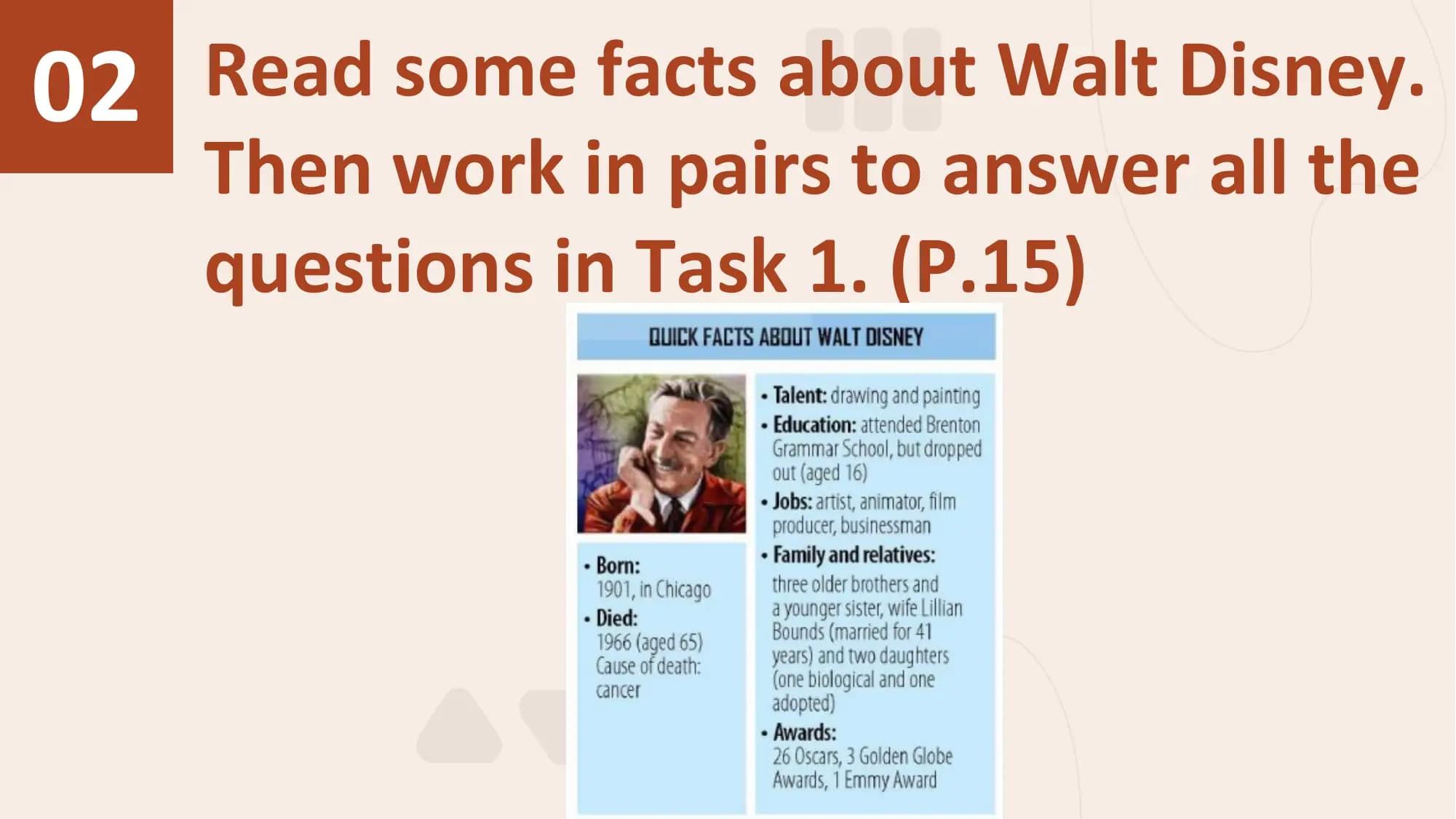 02

Read some facts about Walt Disney. Then work in pairs to answer all the questions in Task 1. (P.15)

QUICK FACTS ABOUT WALT DISNEY

• Born:
1901, in Chicago
• Died:
1966 (aged 65)
Cause of death: cancer

• Talent: drawing and painting
• Education: attended Brenton Grammar School, but dropped out (aged 16)
• Jobs: artist, animator, film producer, businessman
• Family and relatives:
three older brothers and a younger sister, wife Lillian Bounds (married for 41 years) and two daughters (one biological and one adopted)
• Awards:
26 Oscars, 3 Golden Globe Awards, 1 Emmy Award